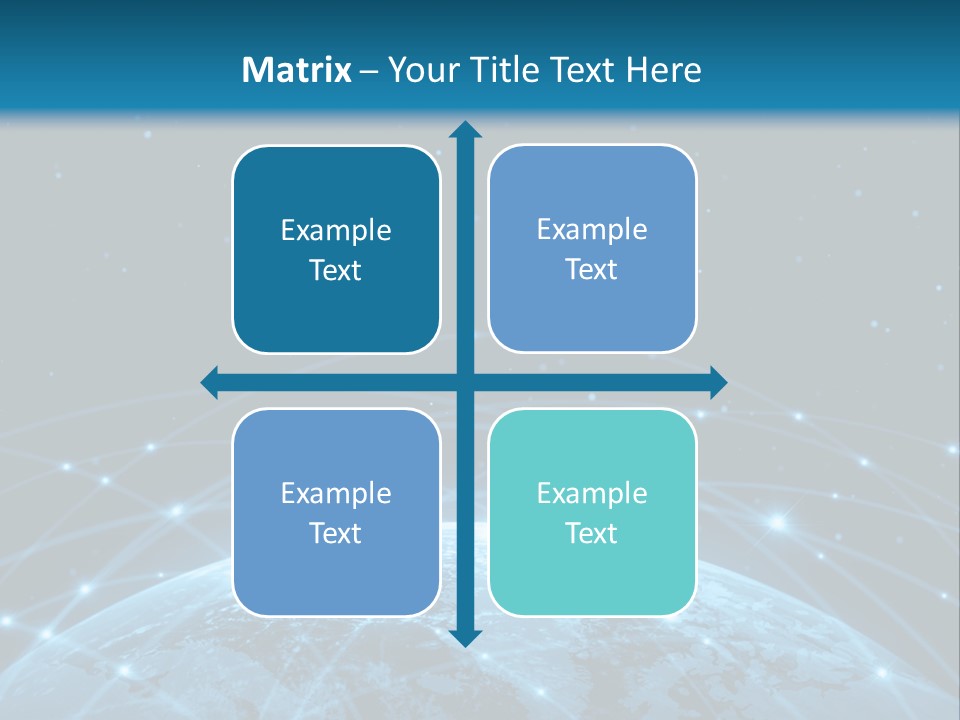 Matrix – Your Title Text Here

Example Text

Example Text

Example Text

Example Text